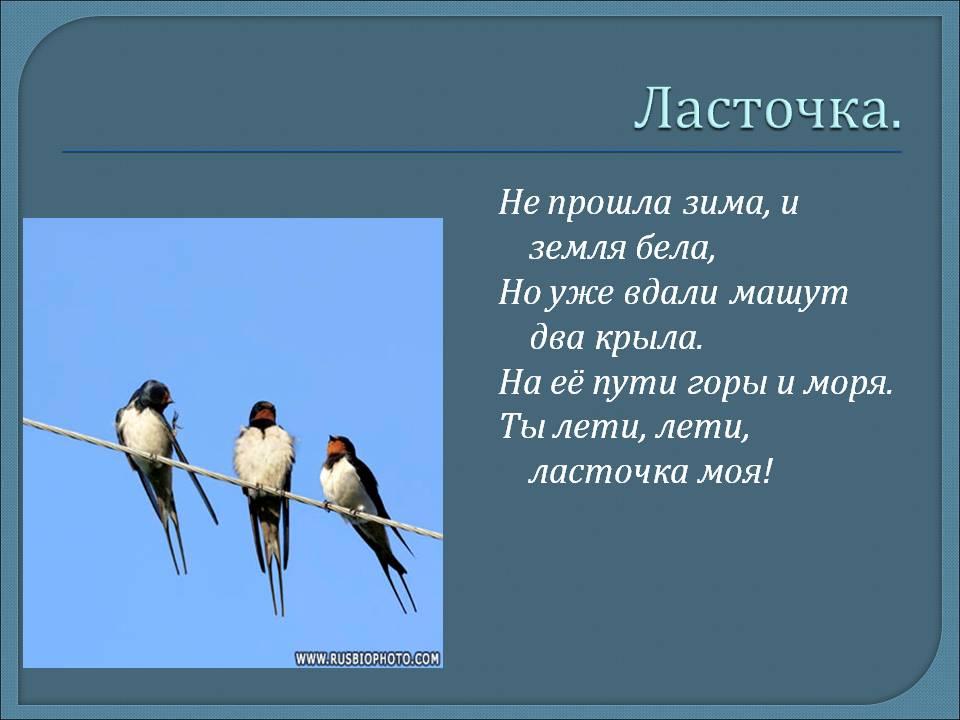 Ласточка.

Не прошла зима, и земля бела,
Но уже вдали машут два крыла.
На её пути горы и моря.
Ты лети, лети, ласточка моя!

WWW.RUSBIOPHOTO.COM